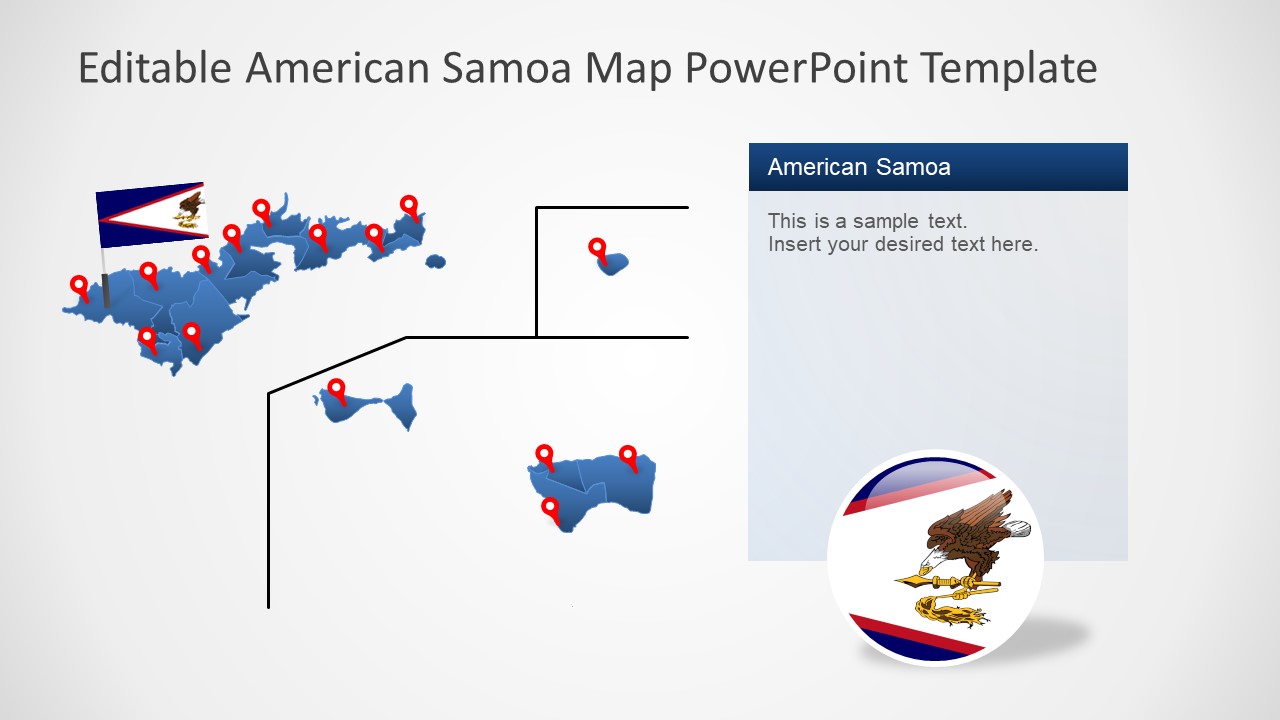 Editable American Samoa Map PowerPoint Template

American Samoa

This is a sample text.
Insert your desired text here.